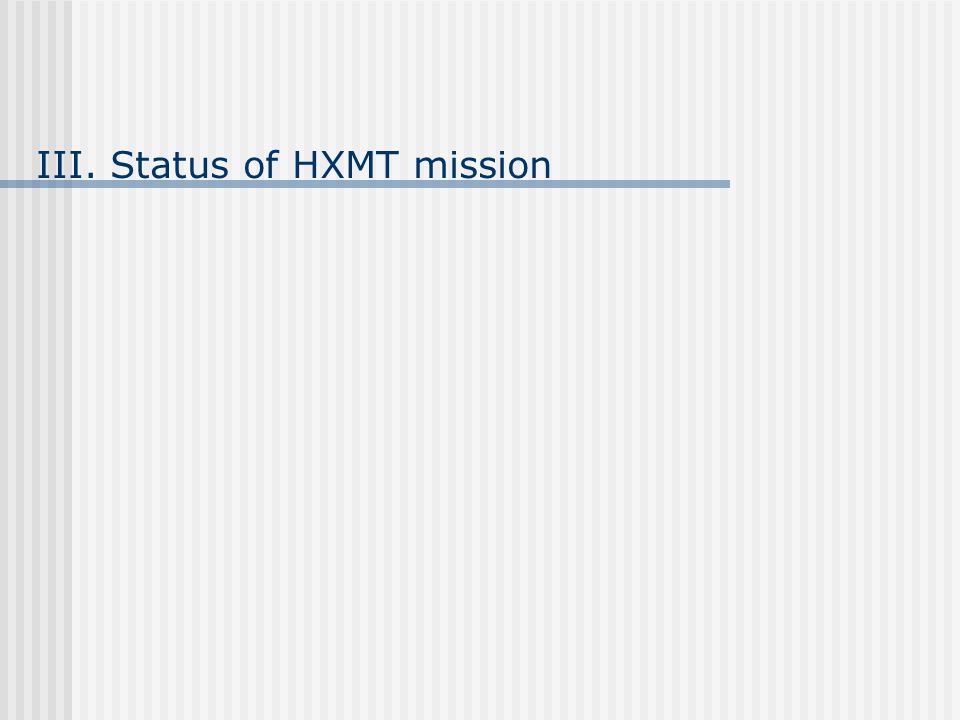 III. Status of HXMT mission